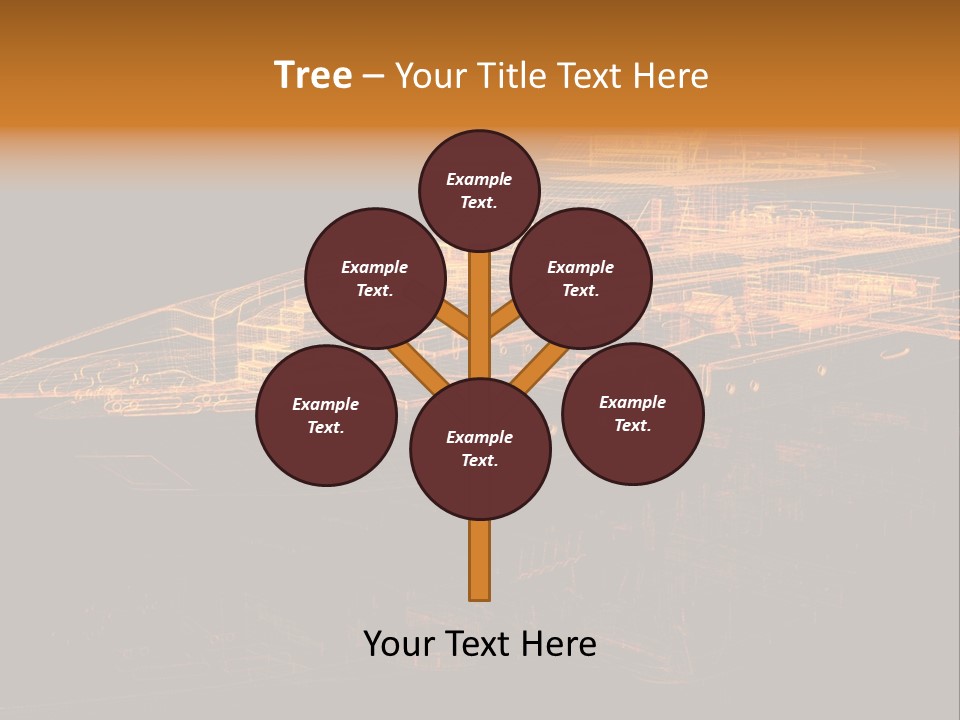 Tree – Your Title Text Here

Example Text.

Example Text.

Example Text.

Example Text.

Example Text.

Example Text.

Your Text Here